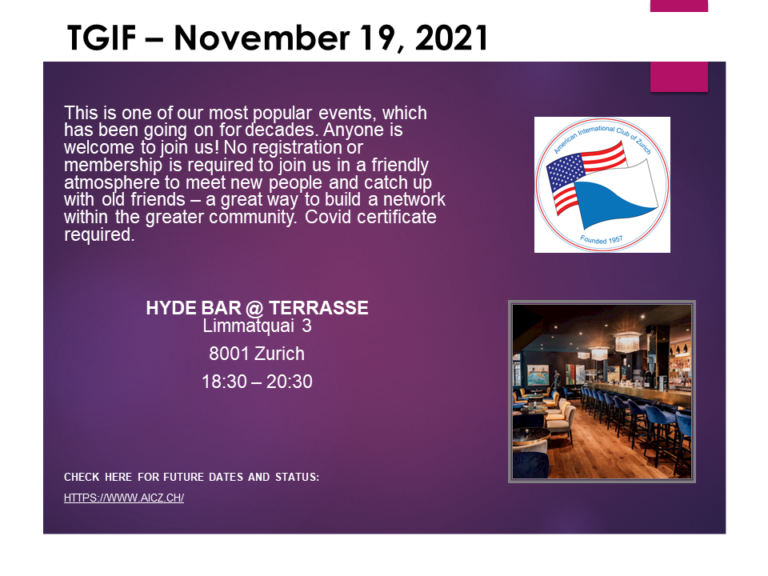 TGIF – November 19, 2021

This is one of our most popular events, which has been going on for decades. Anyone is welcome to join us! No registration or membership is required to join us in a friendly atmosphere to meet new people and catch up with old friends – a great way to build a network within the greater community. Covid certificate required.

American International Club of Zurich
Founded 1957

HYDE BAR @ TERRASSE
Limmatquai 3
8001 Zurich
18:30 – 20:30

CHECK HERE FOR FUTURE DATES AND STATUS:
HTTPS://WWW.AICZ.CH/